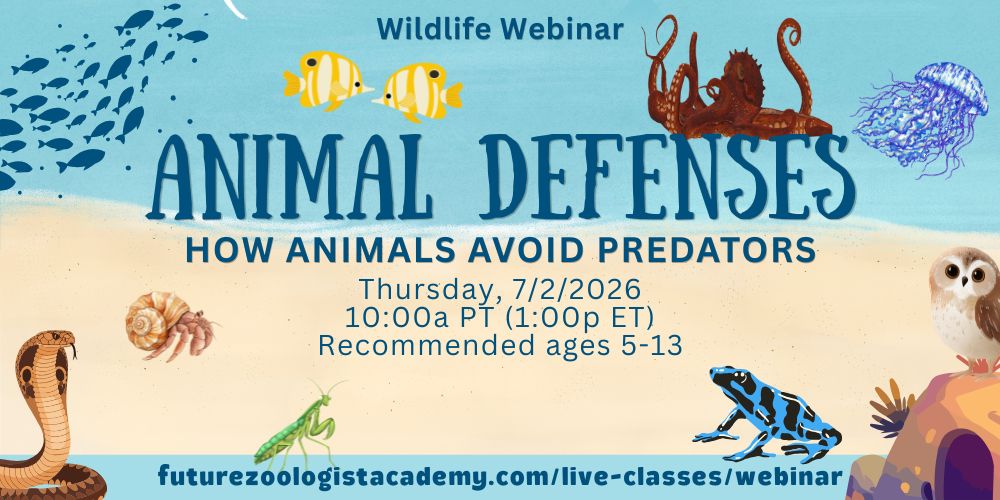 Wildlife Webinar

ANIMAL DEFENSES

HOW ANIMALS AVOID PREDATORS

Thursday, 7/2/2026
10:00a PT (1:00p ET)
Recommended ages 5-13

futurezoologistacademy.com/live-classes/webinar